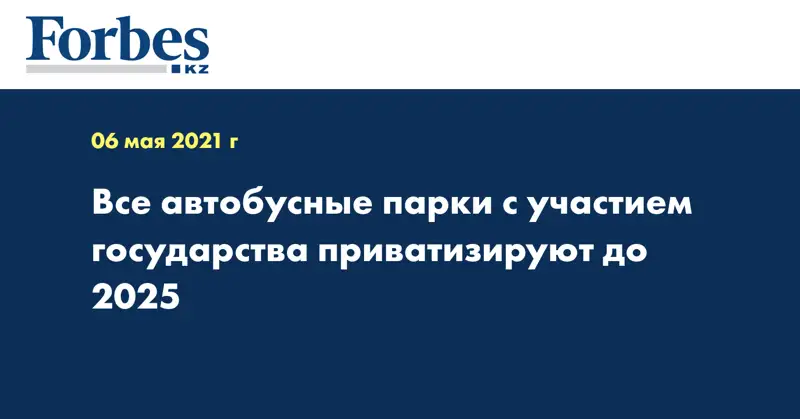 Forbes
KZ

06 мая 2021 г

Все автобусные парки с участием государства приватизируют до 2025